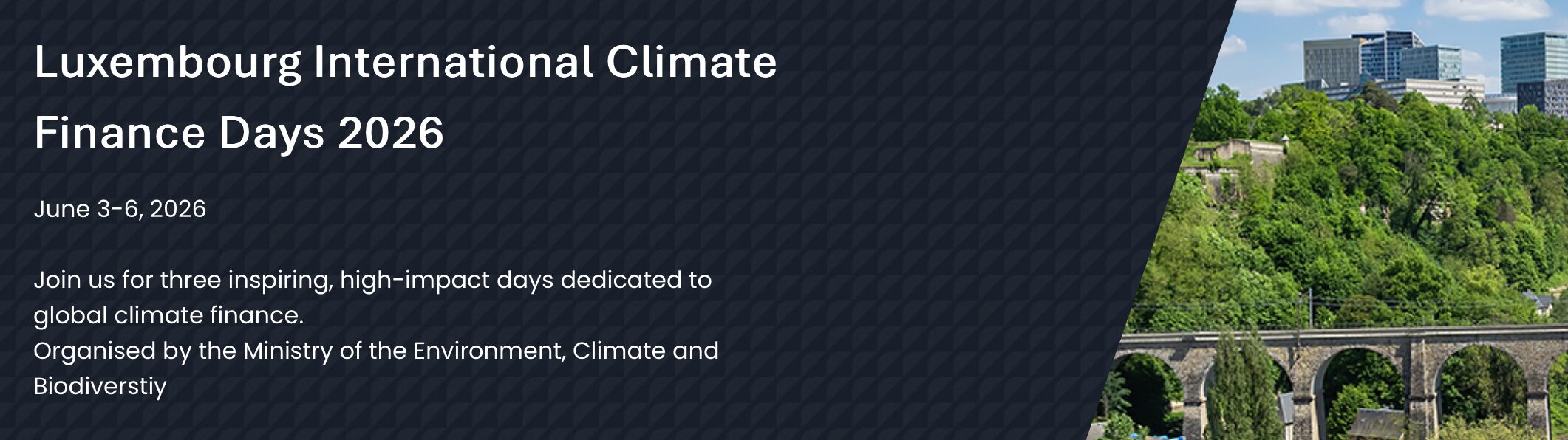 Luxembourg International Climate Finance Days 2026

June 3-6, 2026

Join us for three inspiring, high-impact days dedicated to global climate finance.
Organised by the Ministry of the Environment, Climate and Biodiverstiy